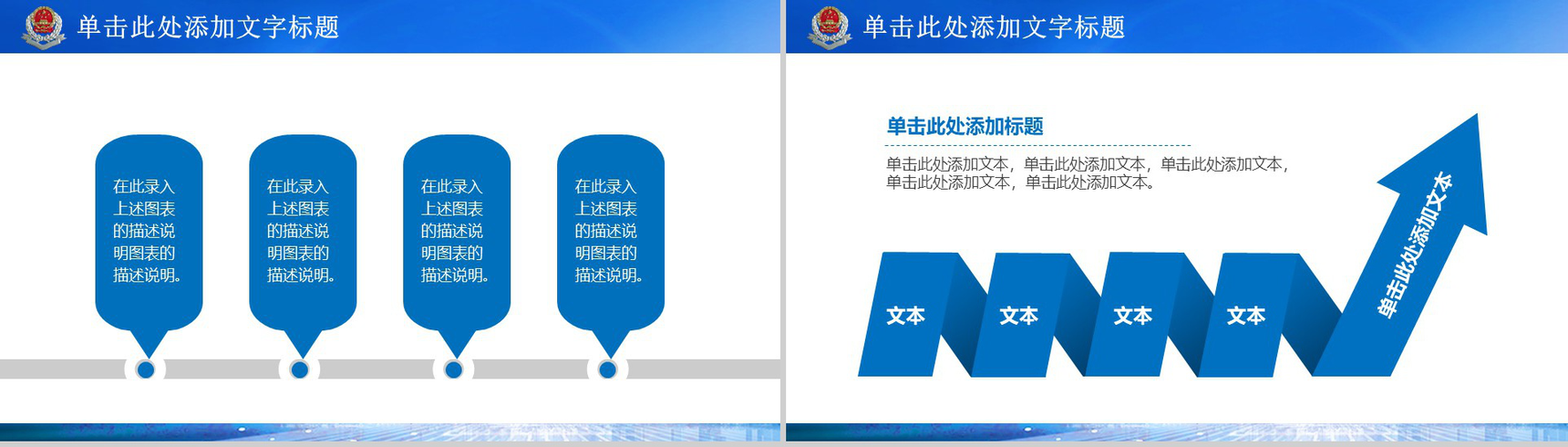 单击此处添加文字标题

在此录入上述图表的描述说明图表的描述说明。

在此录入上述图表的描述说明图表的描述说明。

在此录入上述图表的描述说明图表的描述说明。

在此录入上述图表的描述说明图表的描述说明。

单击此处添加文字标题

单击此处添加标题

单击此处添加文本，单击此处添加文本，单击此处添加文本，单击此处添加文本，单击此处添加文本。

文本

文本

文本

文本

单击此处添加文本